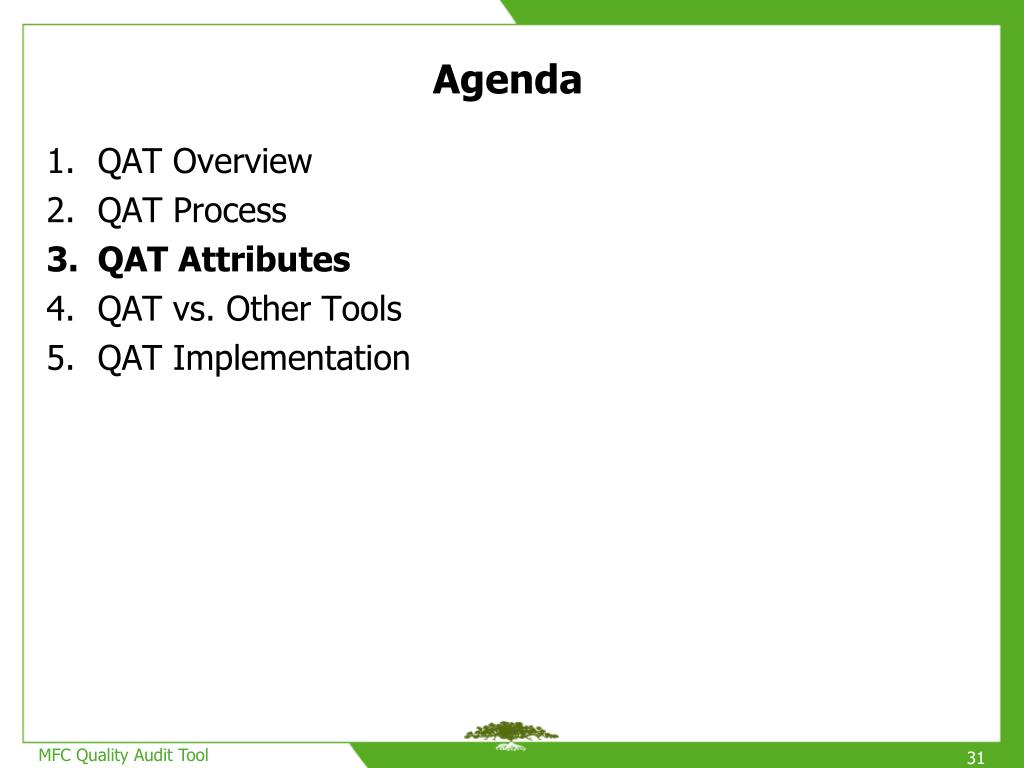 Agenda

1. QAT Overview
2. QAT Process
3. QAT Attributes
4. QAT vs. Other Tools
5. QAT Implementation

MFC Quality Audit Tool

31